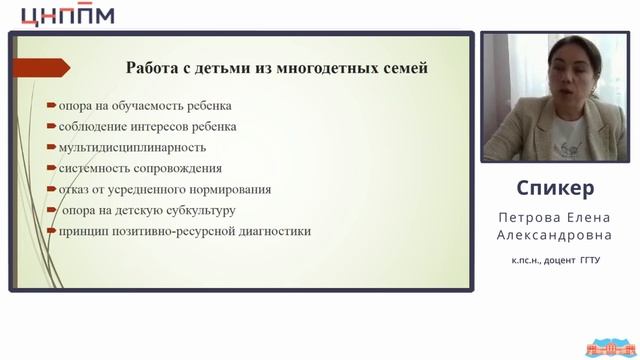 ЦНППМ

Работа с детьми из многодетных семей

опора на обучаемость ребенка
соблюдение интересов ребенка
мультидисциплинарность
системность сопровождения
отказ от усредненного нормирования
опора на детскую субкультуру
принцип позитивно-ресурсной диагностики

Спикер

Петрова Елена Александровна

к.пс.н., доцент ГГТУ